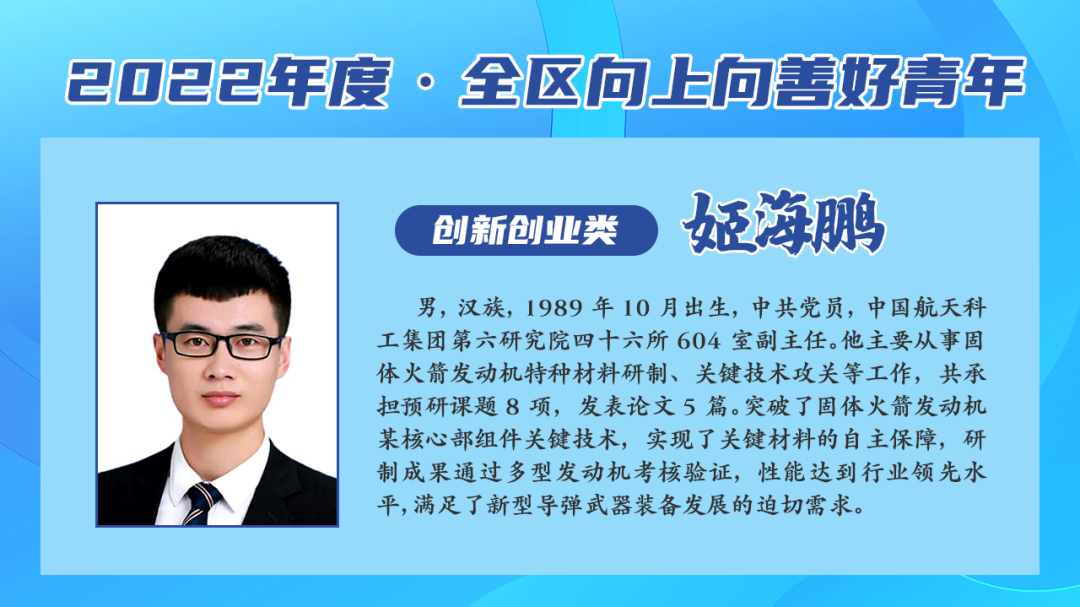 2022年度 · 全区向上向善好青年

创新创业类

姬海鹏

男，汉族，1989 年 10 月出生，中共党员，中国航天科工集团第六研究院四十六所 604 室副主任。他主要从事固体火箭发动机特种材料研制、关键技术攻关等工作，共承担预研课题 8 项，发表论文 5 篇。突破了固体火箭发动机某核心部组件关键技术，实现了关键材料的自主保障，研制成果通过多型发动机考核验证，性能达到行业领先水平，满足了新型导弹武器装备发展的迫切需求。